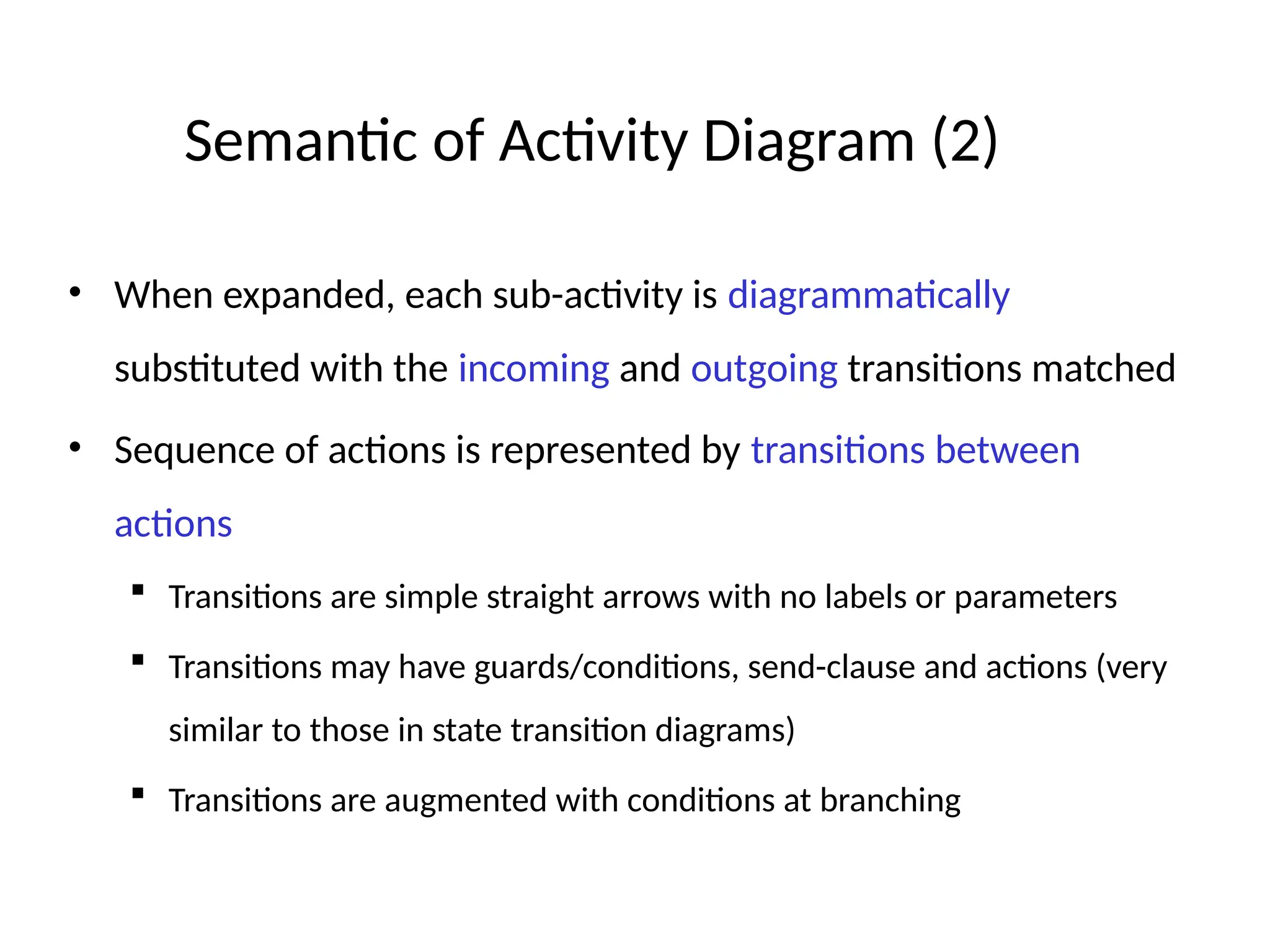 Semantic of Activity Diagram (2)

• When expanded, each sub-activity is diagrammatically substituted with the incoming and outgoing transitions matched

• Sequence of actions is represented by transitions between actions

▪ Transitions are simple straight arrows with no labels or parameters

▪ Transitions may have guards/conditions, send-clause and actions (very similar to those in state transition diagrams)

▪ Transitions are augmented with conditions at branching